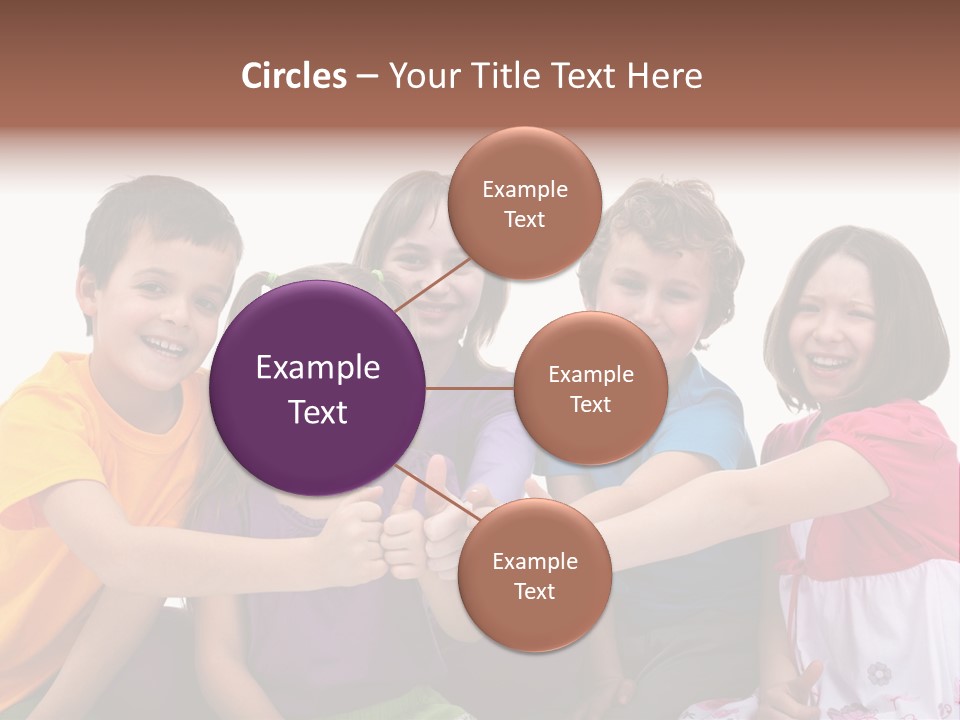 Circles – Your Title Text Here

Example Text

Example Text

Example Text

Example Text